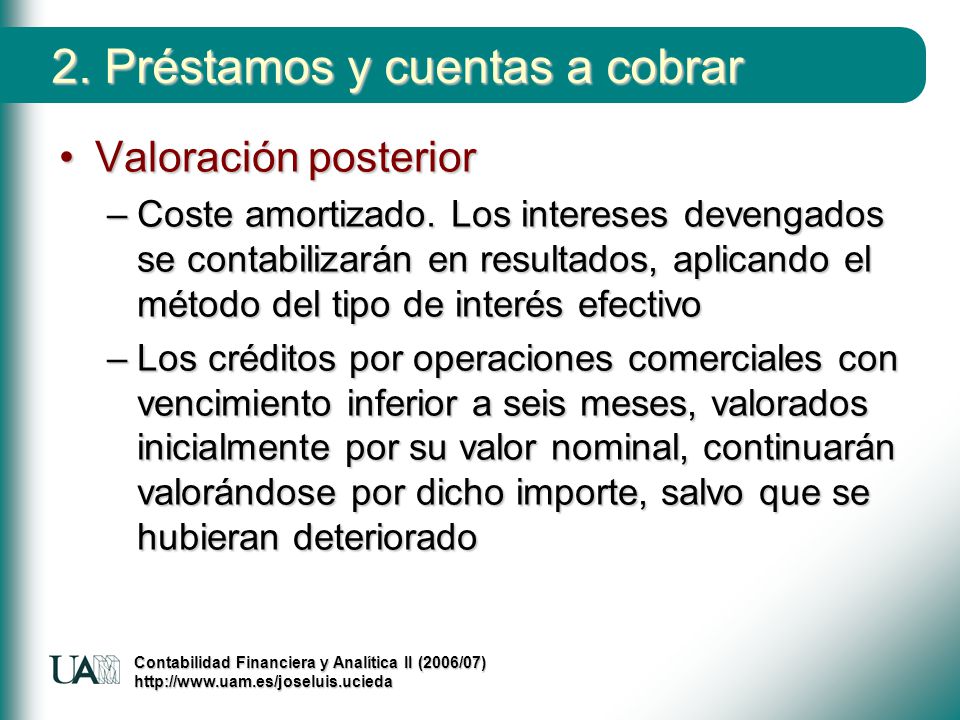 2. Préstamos y cuentas a cobrar

• Valoración posterior

– Coste amortizado. Los intereses devengados se contabilizarán en resultados, aplicando el método del tipo de interés efectivo

– Los créditos por operaciones comerciales con vencimiento inferior a seis meses, valorados inicialmente por su valor nominal, continuarán valorándose por dicho importe, salvo que se hubieran deteriorado

UAM

Contabilidad Financiera y Analítica II (2006/07)
http://www.uam.es/joseluis.ucieda